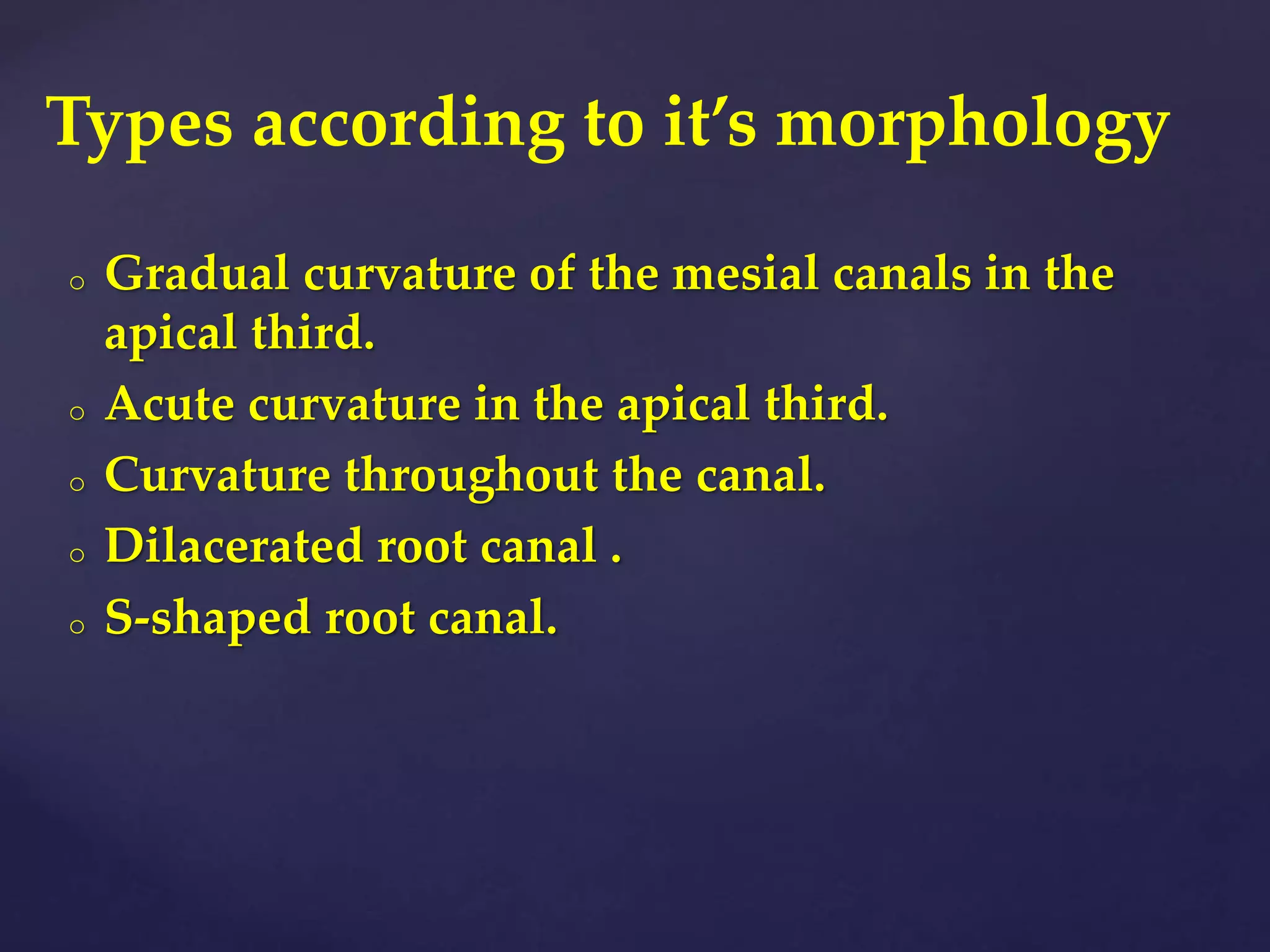 Types according to it's morphology

o Gradual curvature of the mesial canals in the apical third.
o Acute curvature in the apical third.
o Curvature throughout the canal.
o Dilacerated root canal .
o S-shaped root canal.